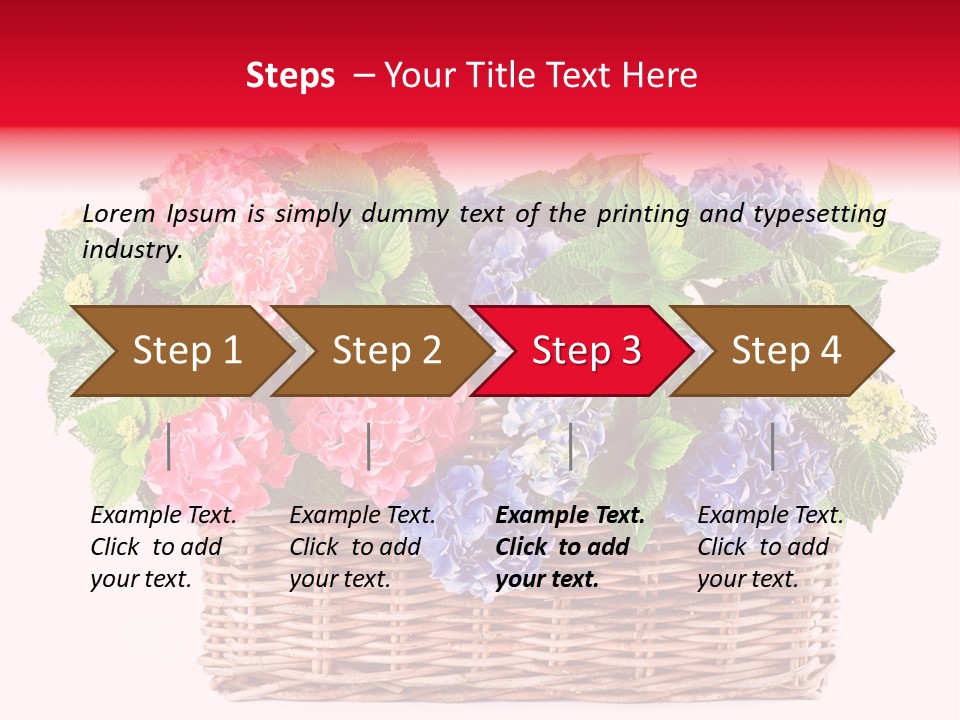 Steps – Your Title Text Here

Lorem Ipsum is simply dummy text of the printing and typesetting industry.

Step 1

Step 2

Step 3

Step 4

Example Text. Click to add your text.

Example Text. Click to add your text.

Example Text. Click to add your text.

Example Text. Click to add your text.